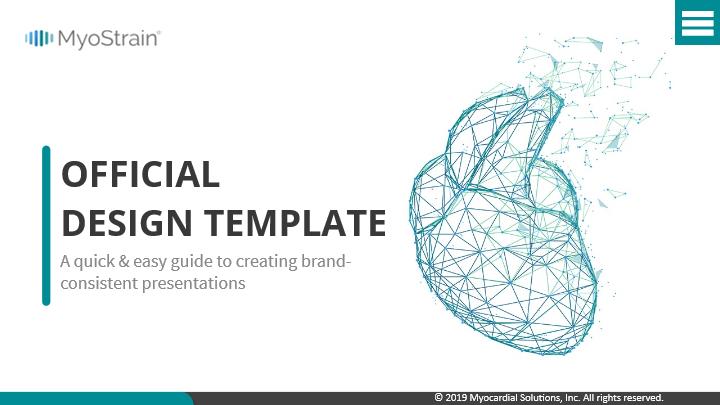 MyoStrain®

OFFICIAL
DESIGN TEMPLATE

A quick & easy guide to creating brand-consistent presentations

© 2019 Myocardial Solutions, Inc. All rights reserved.